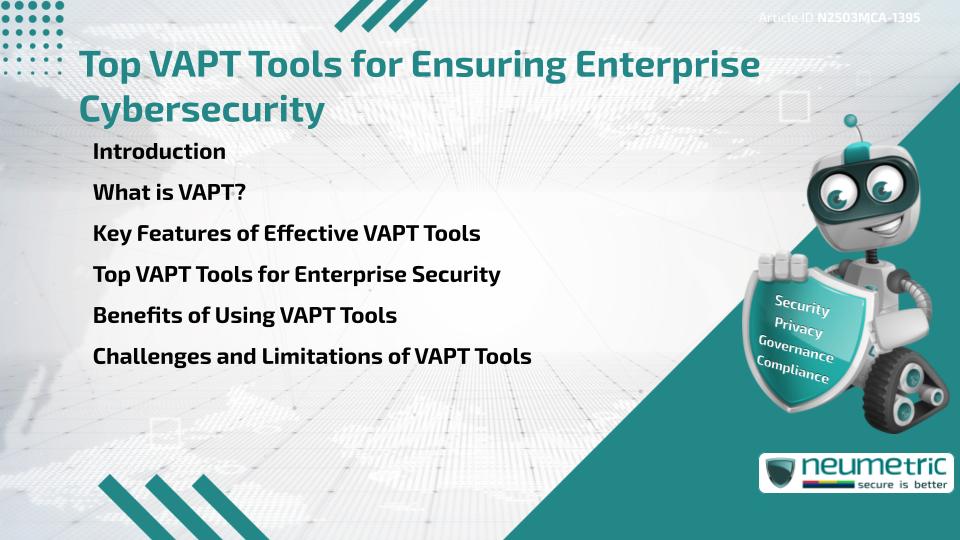 Article ID: N2503MCA-1395

Top VAPT Tools for Ensuring Enterprise Cybersecurity

Introduction

What is VAPT?

Key Features of Effective VAPT Tools

Top VAPT Tools for Enterprise Security

Benefits of Using VAPT Tools

Challenges and Limitations of VAPT Tools

Security
Privacy
Governance
Compliance

neumetric
secure is better